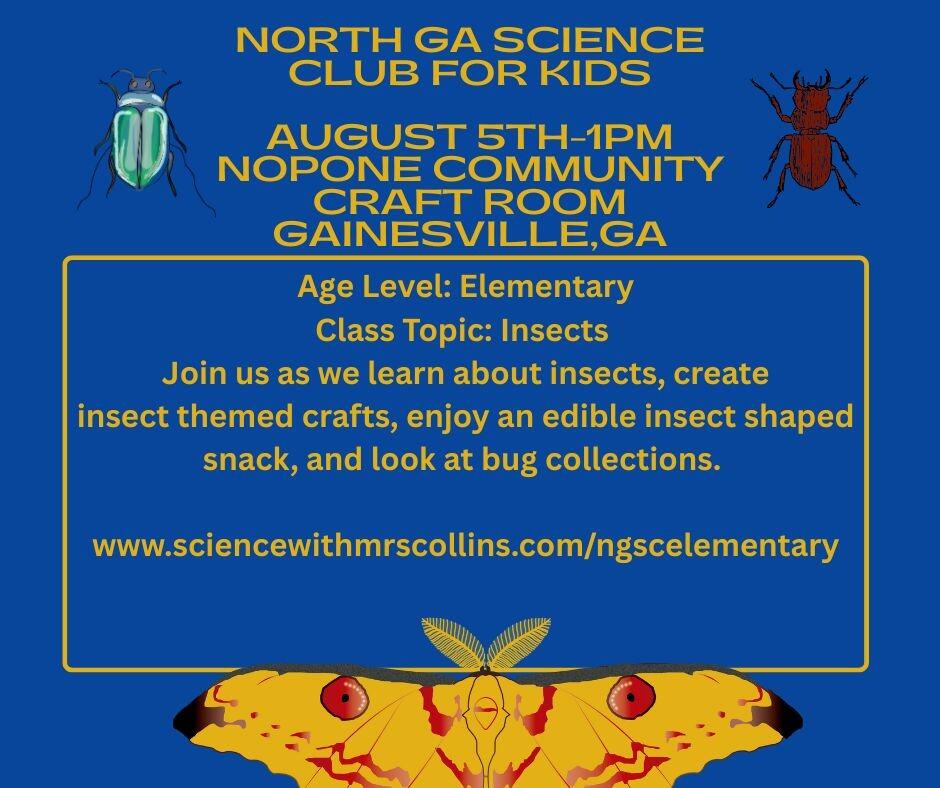 NORTH GA SCIENCE CLUB FOR KIDS

AUGUST 5TH-1PM
NOPONE COMMUNITY CRAFT ROOM
GAINESVILLE,GA

Age Level: Elementary
Class Topic: Insects
Join us as we learn about insects, create insect themed crafts, enjoy an edible insect shaped snack, and look at bug collections.

www.sciencewithmrscollins.com/ngscelementary